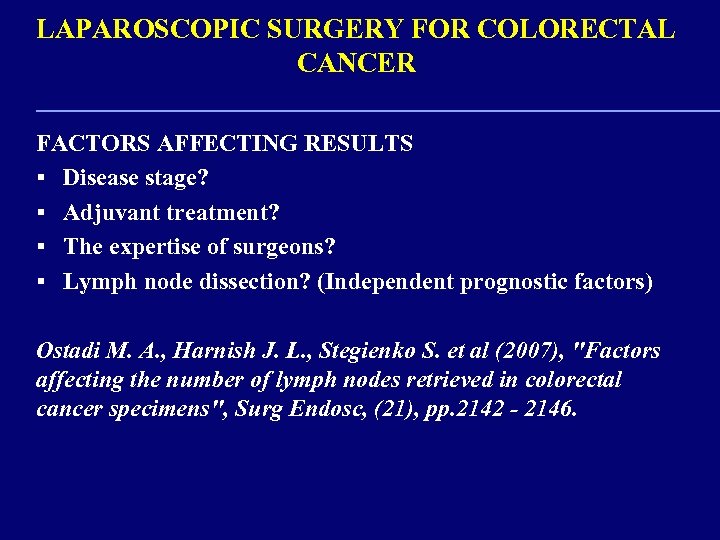 LAPAROSCOPIC SURGERY FOR COLORECTAL CANCER

FACTORS AFFECTING RESULTS
▪ Disease stage?
▪ Adjuvant treatment?
▪ The expertise of surgeons?
▪ Lymph node dissection? (Independent prognostic factors)

Ostadi M. A., Harnish J. L., Stegienko S. et al (2007), "Factors affecting the number of lymph nodes retrieved in colorectal cancer specimens", Surg Endosc, (21), pp.2142 - 2146.